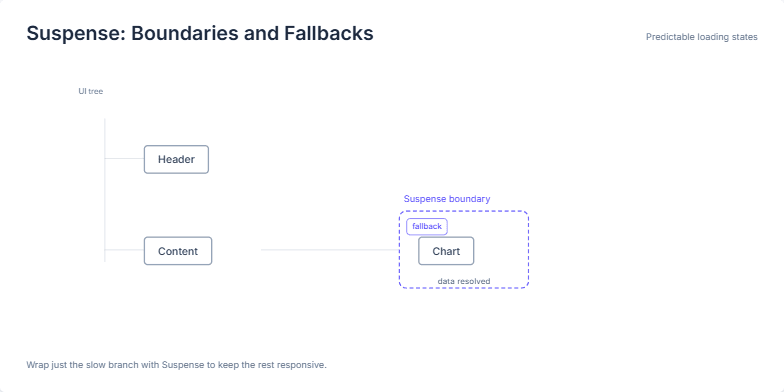 Suspense: Boundaries and Fallbacks

Predictable loading states

UI tree

Header

Content

Suspense boundary

fallback

Chart

data resolved

Wrap just the slow branch with Suspense to keep the rest responsive.